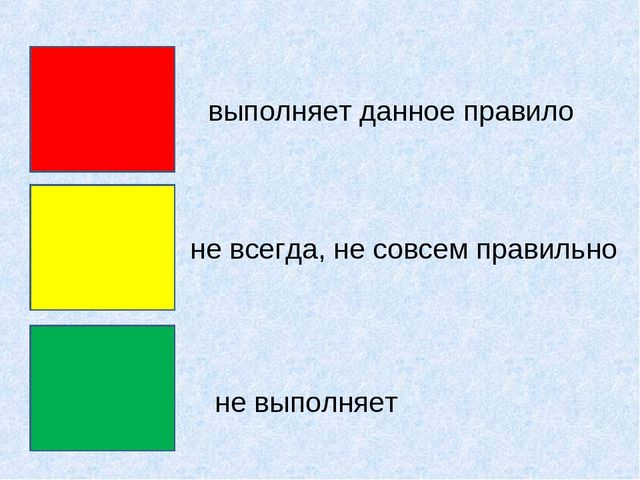 выполняет данное правило

не всегда, не совсем правильно

не выполняет